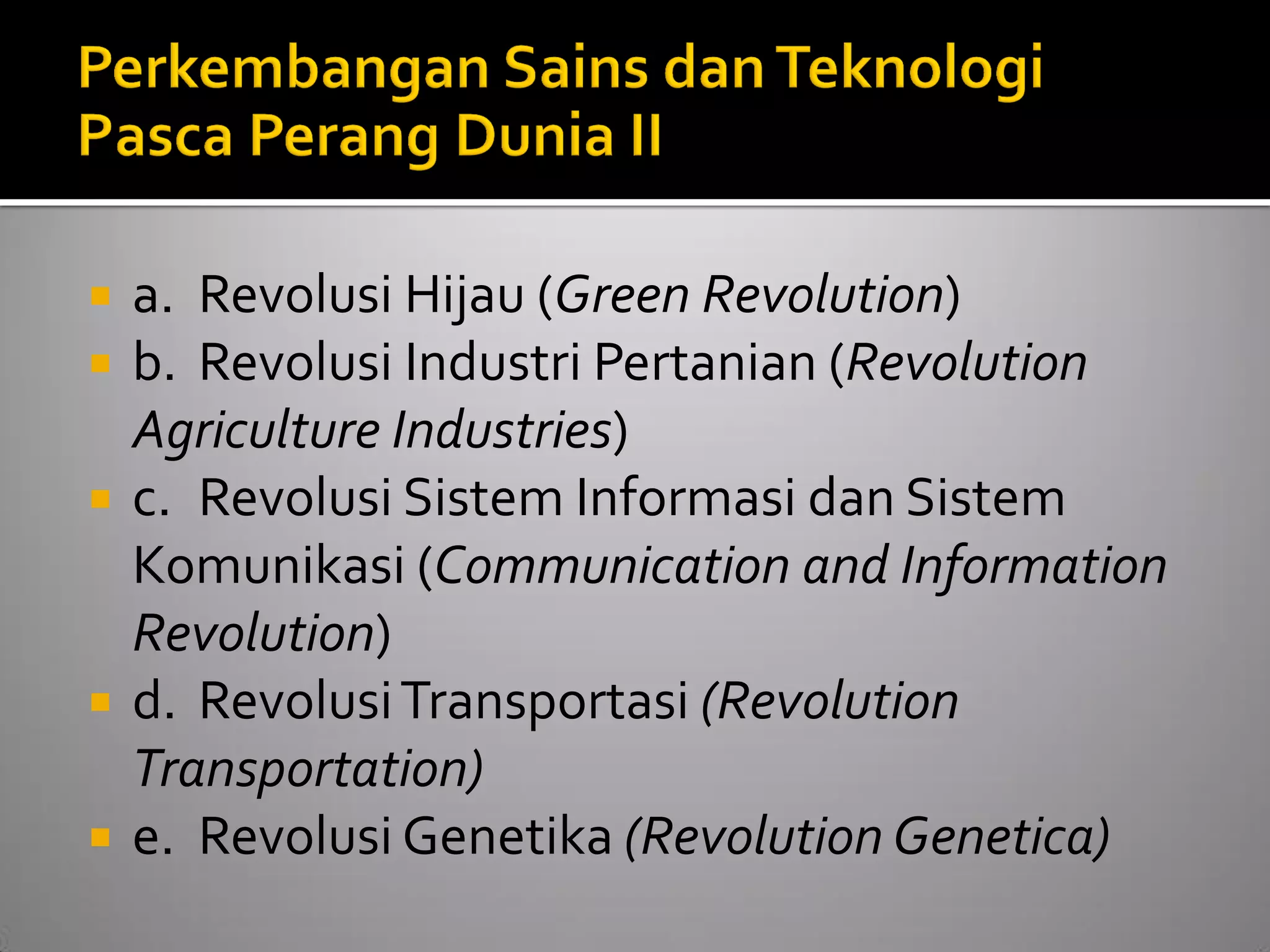 Perkembangan Sains dan Teknologi Pasca Perang Dunia II

a. Revolusi Hijau (Green Revolution)

b. Revolusi Industri Pertanian (Revolution Agriculture Industries)

c. Revolusi Sistem Informasi dan Sistem Komunikasi (Communication and Information Revolution)

d. Revolusi Transportasi (Revolution Transportation)

e. Revolusi Genetika (Revolution Genetica)